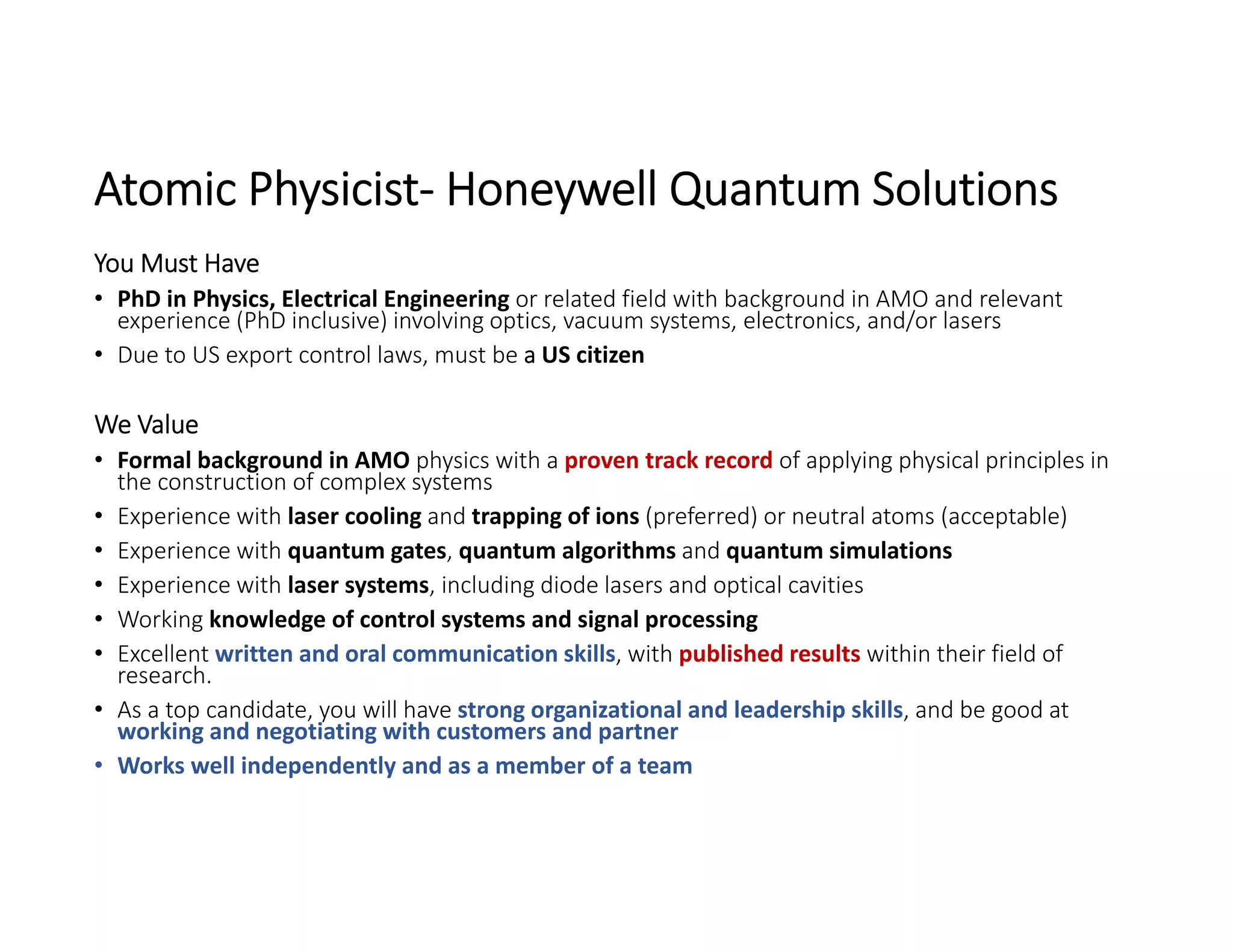 Atomic Physicist- Honeywell Quantum Solutions

You Must Have

• PhD in Physics, Electrical Engineering or related field with background in AMO and relevant experience (PhD inclusive) involving optics, vacuum systems, electronics, and/or lasers
• Due to US export control laws, must be a US citizen

We Value

• Formal background in AMO physics with a proven track record of applying physical principles in the construction of complex systems
• Experience with laser cooling and trapping of ions (preferred) or neutral atoms (acceptable)
• Experience with quantum gates, quantum algorithms and quantum simulations
• Experience with laser systems, including diode lasers and optical cavities
• Working knowledge of control systems and signal processing
• Excellent written and oral communication skills, with published results within their field of research.
• As a top candidate, you will have strong organizational and leadership skills, and be good at working and negotiating with customers and partner
• Works well independently and as a member of a team